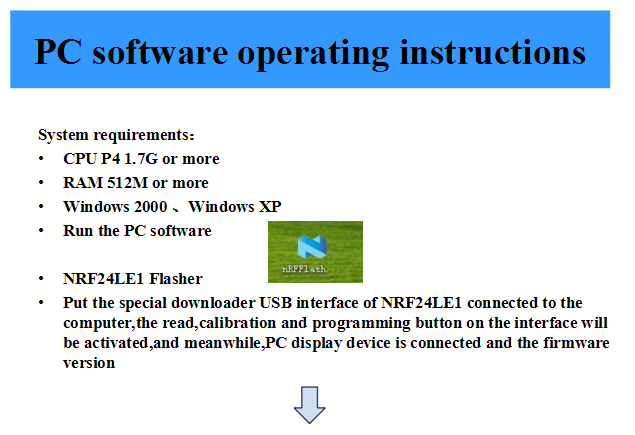 PC software operating instructions

System requirements:

• CPU P4 1.7G or more
• RAM 512M or more
• Windows 2000 、Windows XP
• Run the PC software

nRFFlash...

• NRF24LE1 Flasher
• Put the special downloader USB interface of NRF24LE1 connected to the computer,the read,calibration and programming button on the interface will be activated,and meanwhile,PC display device is connected and the firmware version